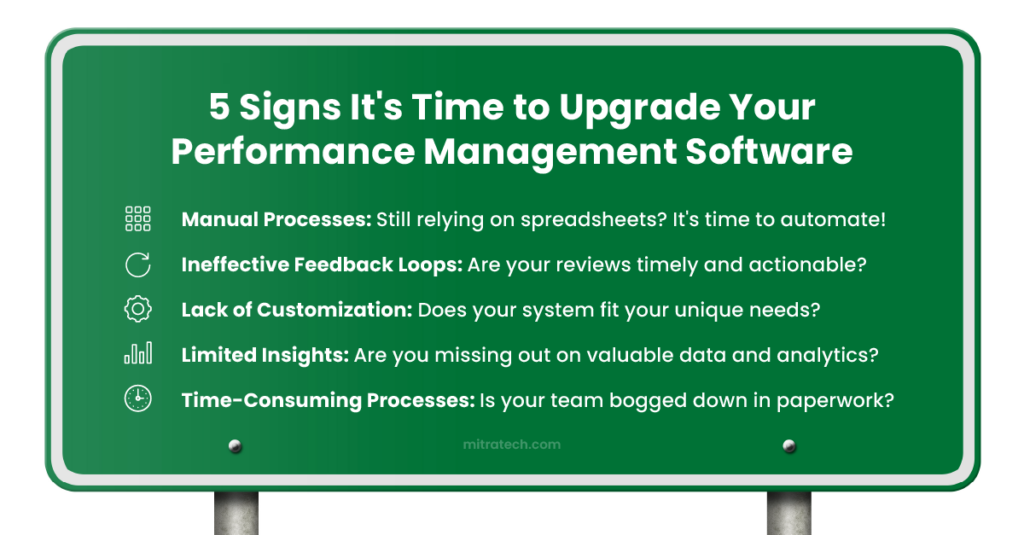 5 Signs It's Time to Upgrade Your Performance Management Software

Manual Processes: Still relying on spreadsheets? It's time to automate!

Ineffective Feedback Loops: Are your reviews timely and actionable?

Lack of Customization: Does your system fit your unique needs?

Limited Insights: Are you missing out on valuable data and analytics?

Time-Consuming Processes: Is your team bogged down in paperwork?

mitratech.com